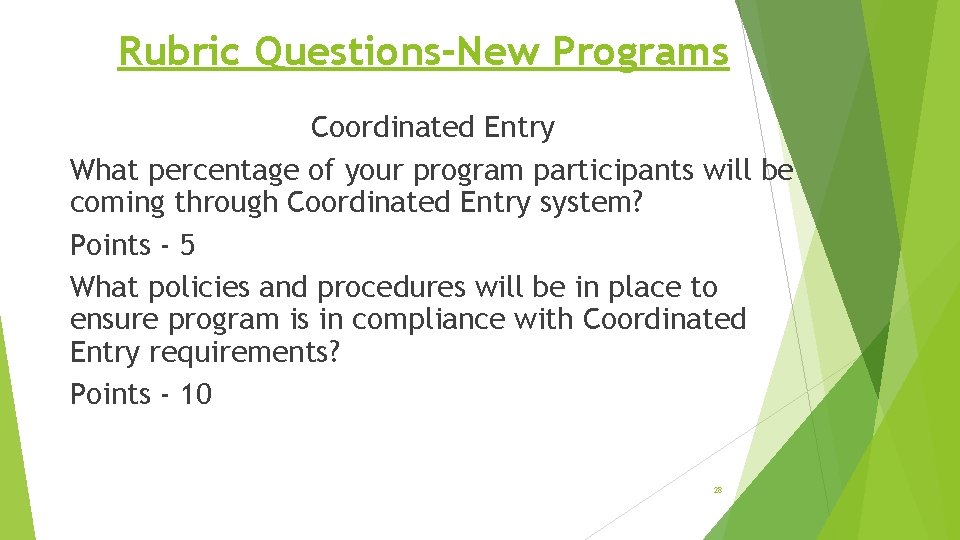 Rubric Questions-New Programs

Coordinated Entry

What percentage of your program participants will be coming through Coordinated Entry system?

Points - 5

What policies and procedures will be in place to ensure program is in compliance with Coordinated Entry requirements?

Points - 10

28